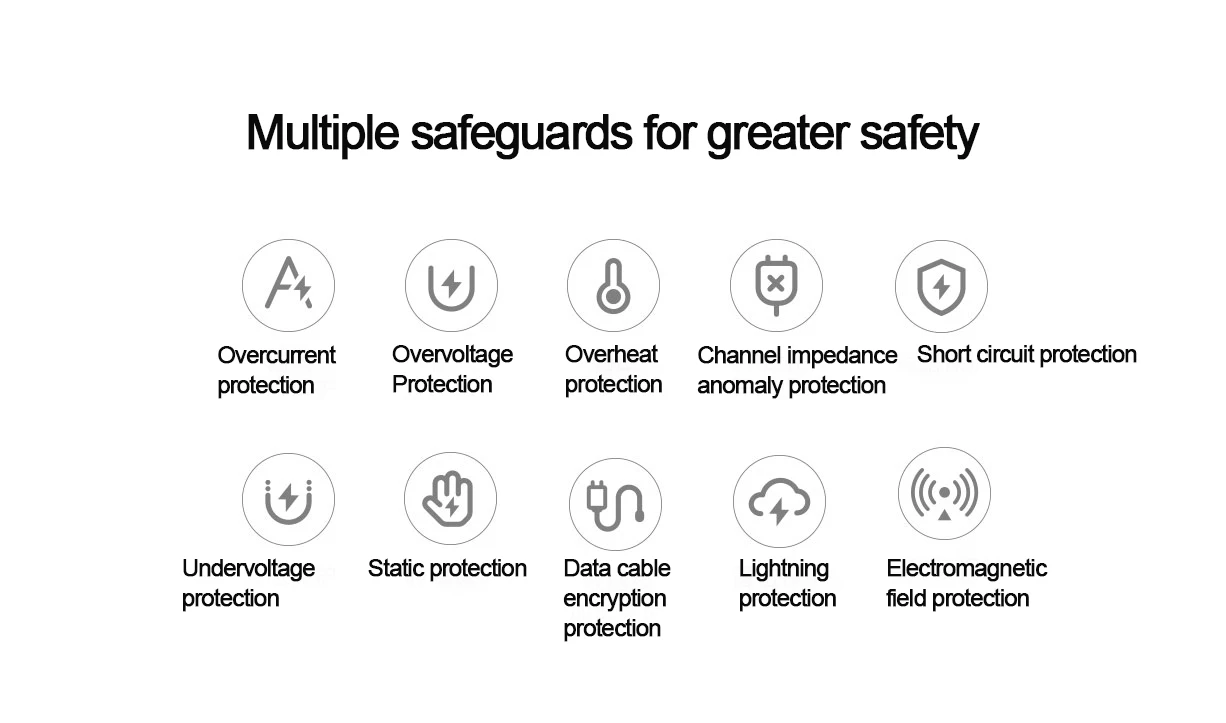 Multiple safeguards for greater safety

Overcurrent protection

Overvoltage Protection

Overheat protection

Channel impedance anomaly protection

Short circuit protection

Undervoltage protection

Static protection

Data cable encryption protection

Lightning protection

Electromagnetic field protection